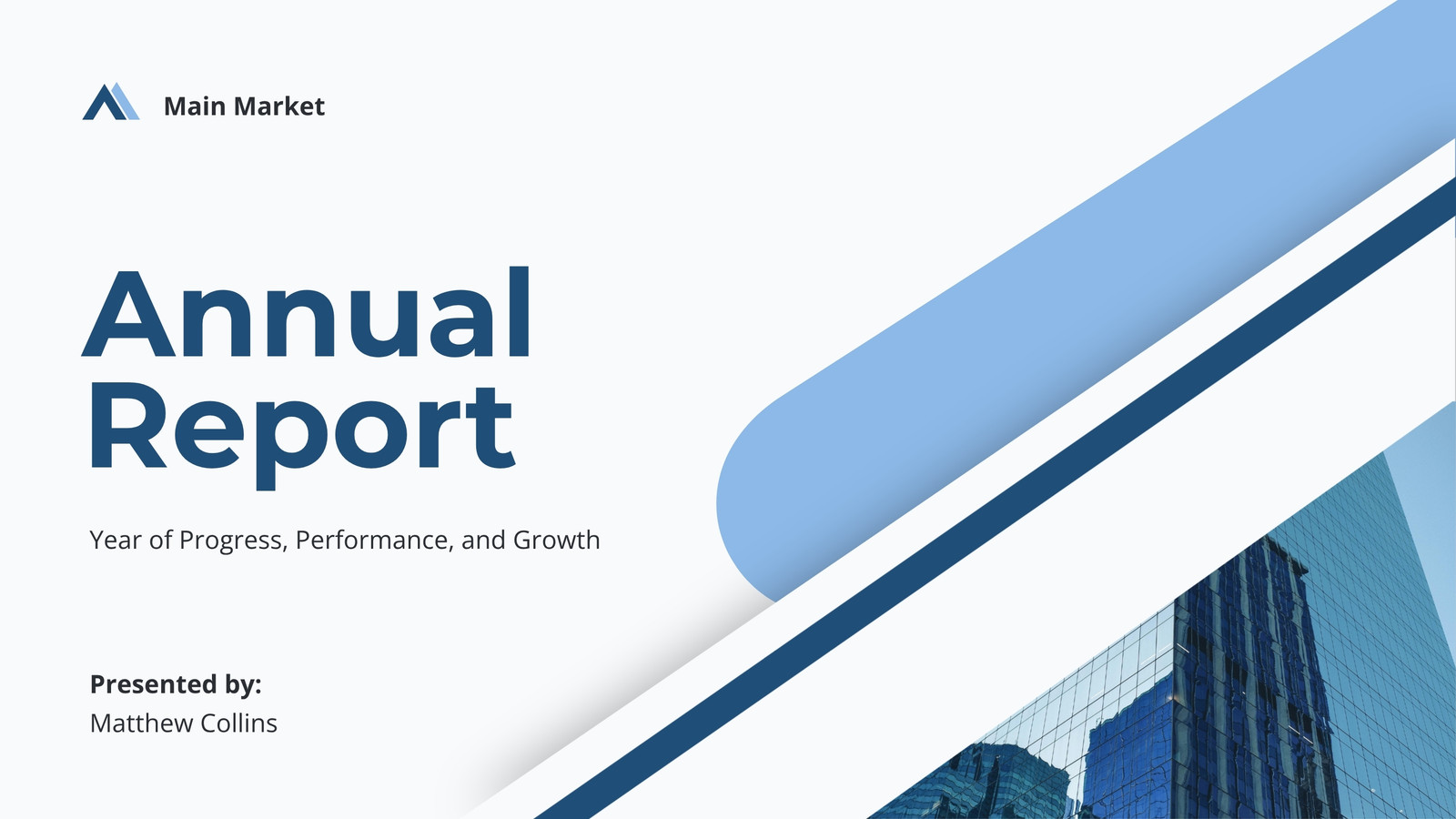 Main Market

Annual Report

Year of Progress, Performance, and Growth

Presented by:
Matthew Collins